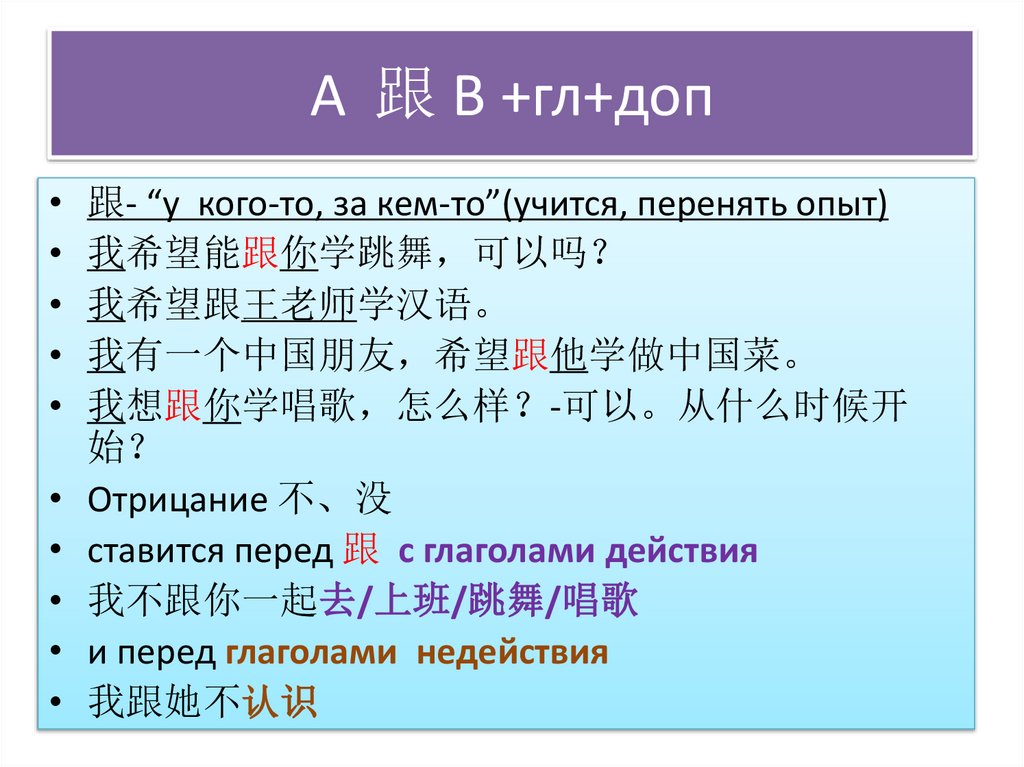 A 跟 B +гл+доп

• 跟- “у кого-то, за кем-то”(учится, перенять опыт)
• 我希望能跟你学跳舞，可以吗？
• 我希望跟王老师学汉语。
• 我有一个中国朋友，希望跟他学做中国菜。
• 我想跟你学唱歌，怎么样？-可以。从什么时候开始？
• Отрицание 不、没
• ставится перед 跟 с глаголами действия
• 我不跟你一起去/上班/跳舞/唱歌
• и перед глаголами недействия
• 我跟她不认识